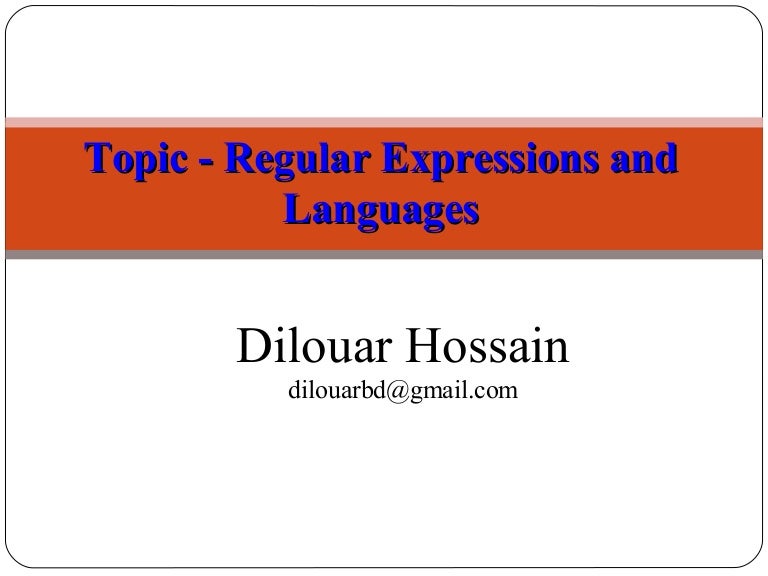 Topic - Regular Expressions and Languages

Dilouar Hossain
dilouarbd@gmail.com